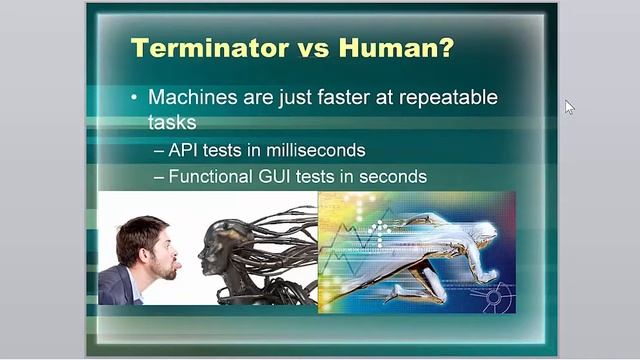 Terminator vs Human?

• Machines are just faster at repeatable tasks

– API tests in milliseconds

– Functional GUI tests in seconds